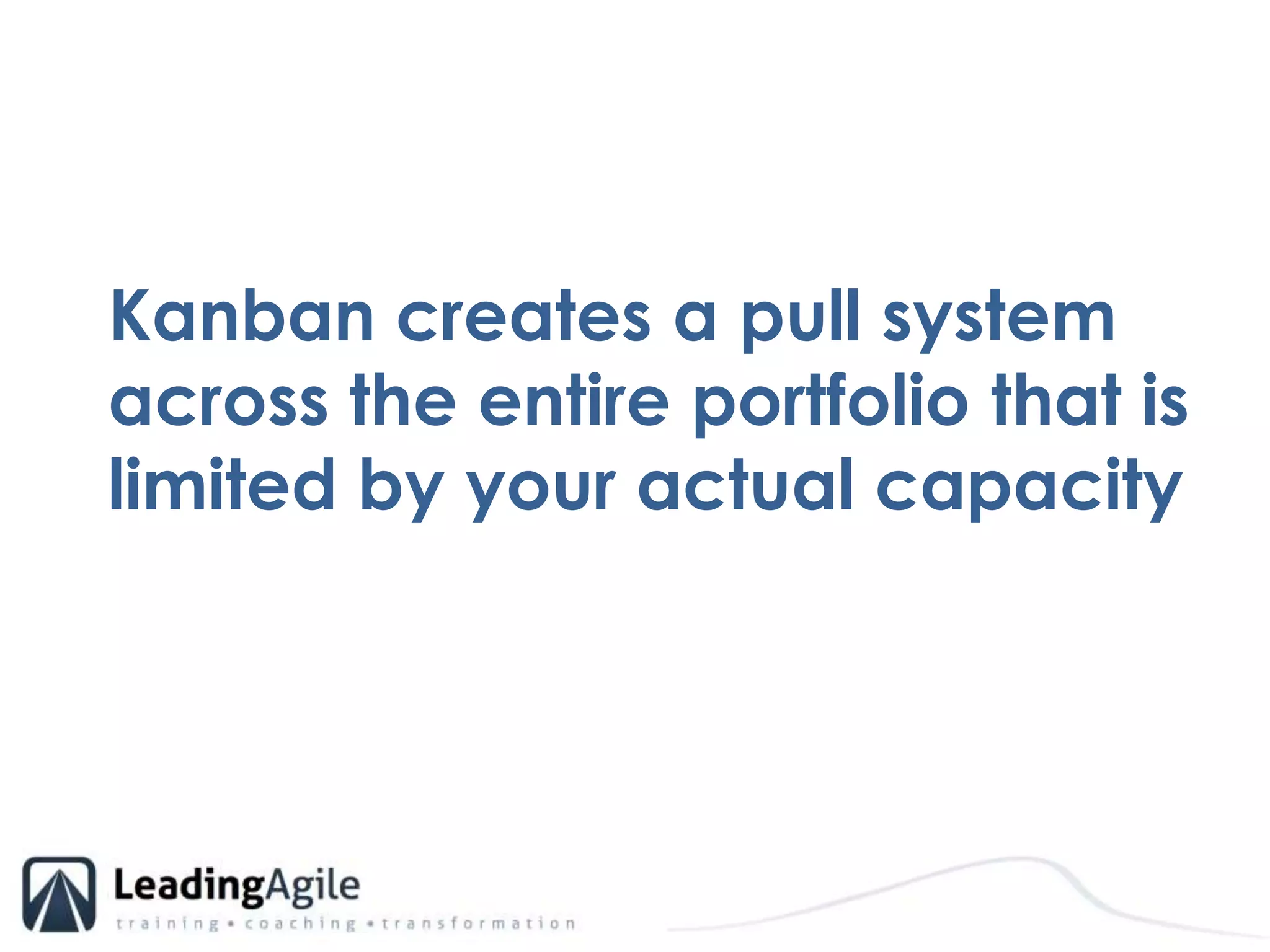 Kanban creates a pull system across the entire portfolio that is limited by your actual capacity

LeadingAgile
training • coaching • transformation